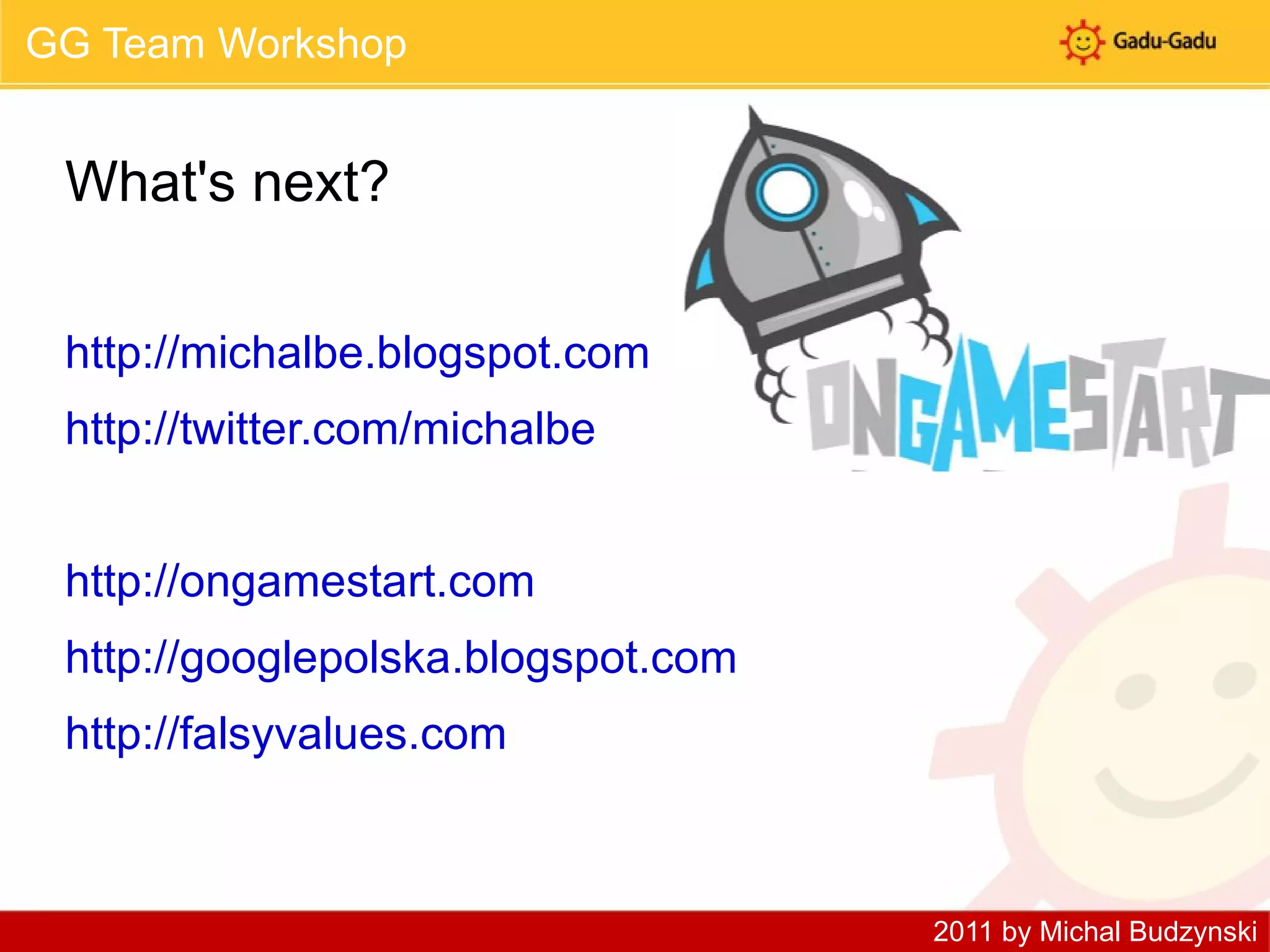 GG Team Workshop

Gadu-Gadu

What's next?

http://michalbe.blogspot.com

http://twitter.com/michalbe

ONGAMESTART

http://ongamestart.com

http://googlepolska.blogspot.com

http://falsyvalues.com

2011 by Michal Budzynski